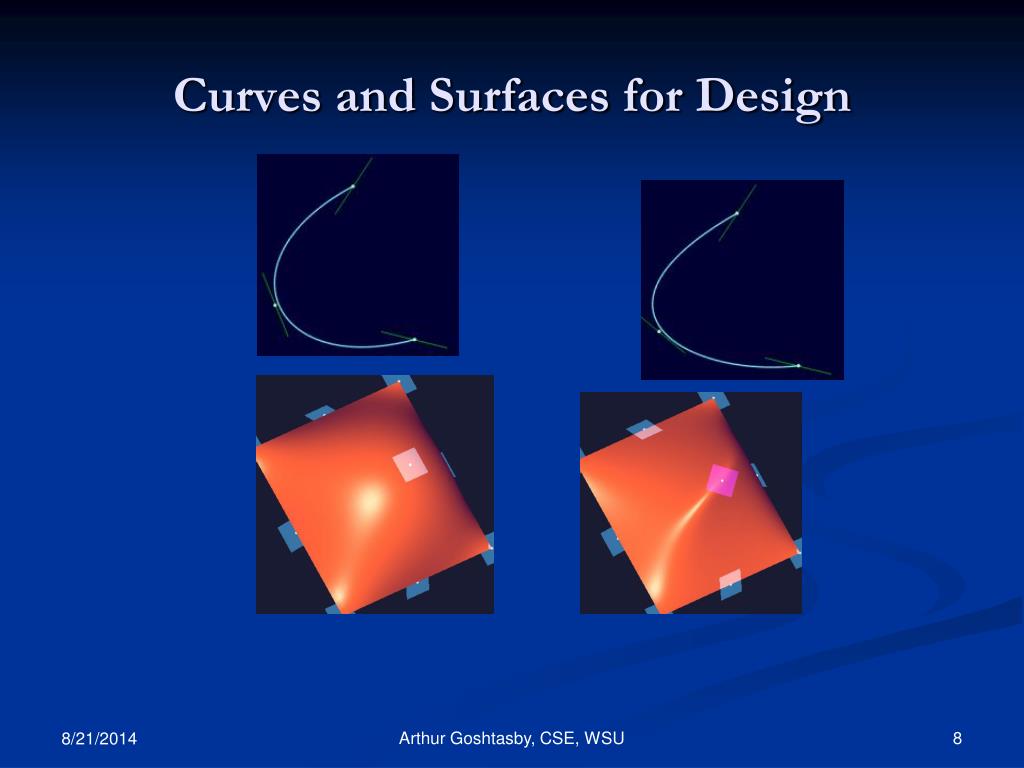 Curves and Surfaces for Design

8/21/2014

Arthur Goshtasby, CSE, WSU

8